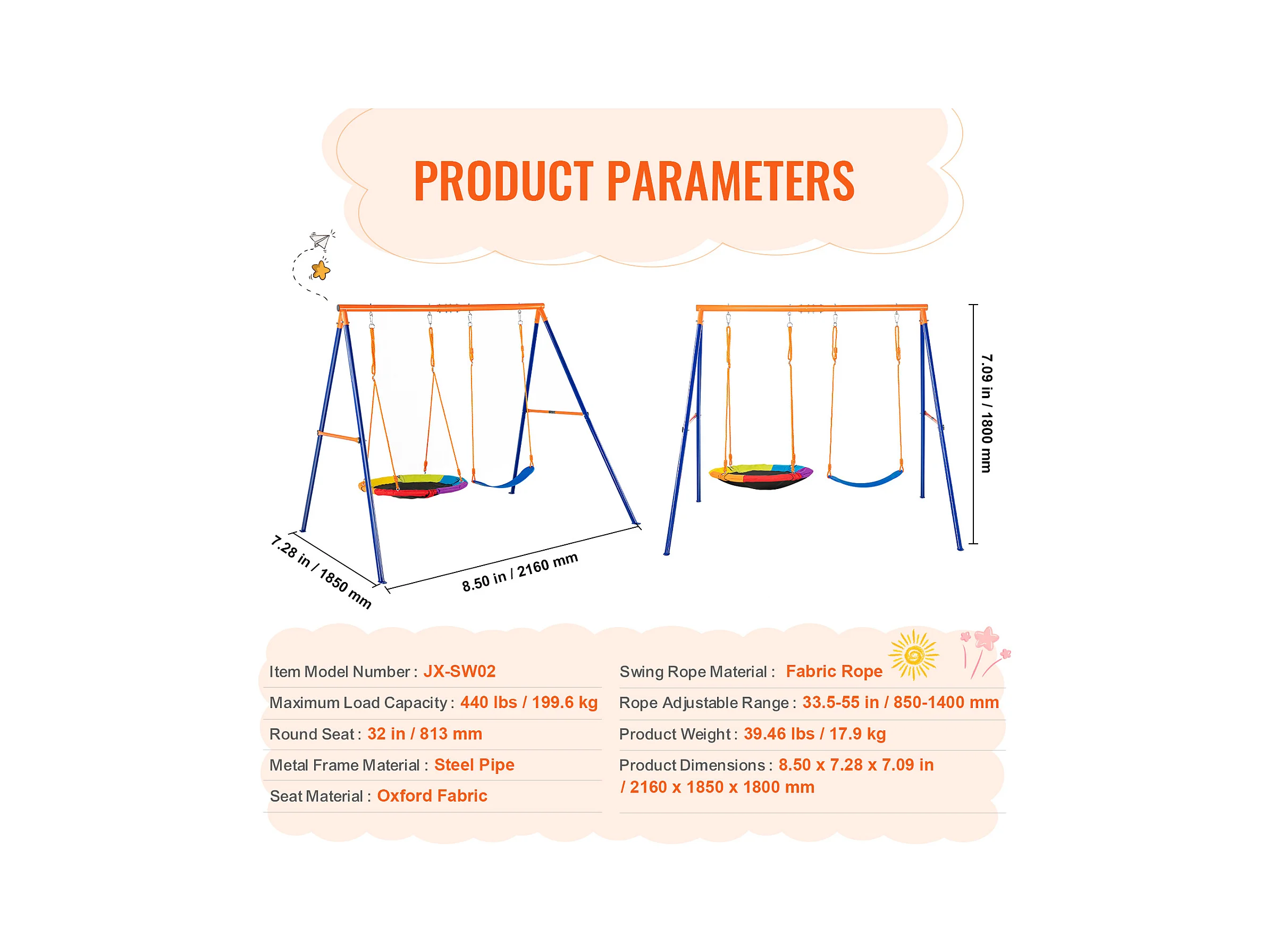 PRODUCT PARAMETERS

7.28 in / 1850 mm

8.50 in / 2160 mm

7.09 in / 1800 mm

Item Model Number : JX-SW02

Maximum Load Capacity : 440 lbs / 199.6 kg

Round Seat : 32 in / 813 mm

Metal Frame Material : Steel Pipe

Seat Material : Oxford Fabric

Swing Rope Material : Fabric Rope

Rope Adjustable Range : 33.5-55 in / 850-1400 mm

Product Weight : 39.46 lbs / 17.9 kg

Product Dimensions : 8.50 x 7.28 x 7.09 in / 2160 x 1850 x 1800 mm